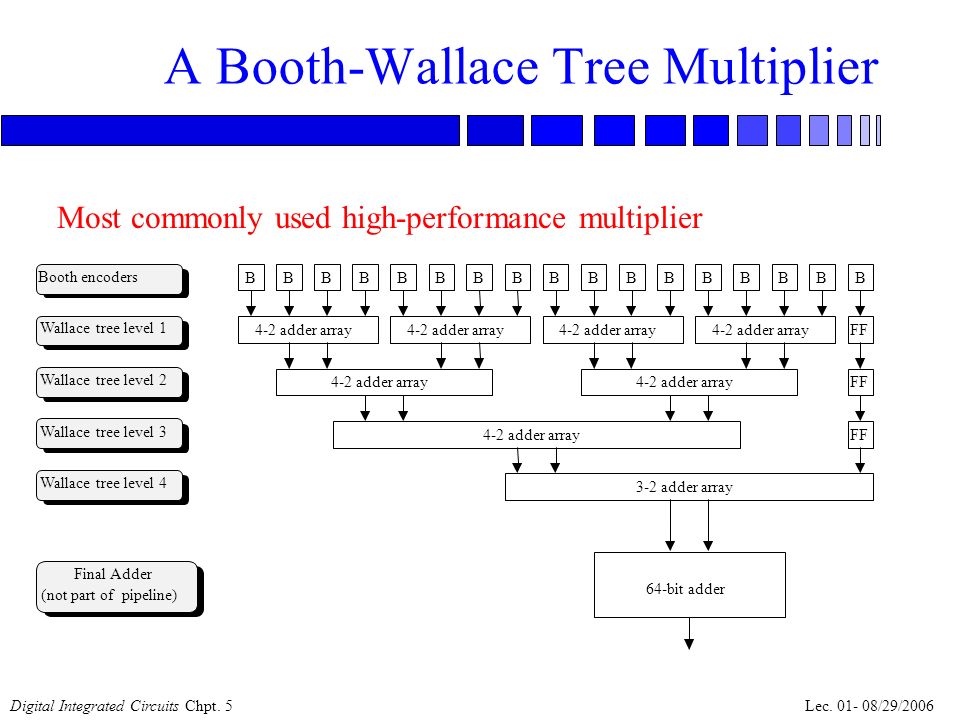 A Booth-Wallace Tree Multiplier

Most commonly used high-performance multiplier

Booth encoders

Wallace tree level 1

Wallace tree level 2

Wallace tree level 3

Wallace tree level 4

Final Adder
(not part of pipeline)

B B B B B B B B B B B B B B B B B

4-2 adder array 4-2 adder array 4-2 adder array 4-2 adder array FF

4-2 adder array 4-2 adder array FF

4-2 adder array FF

3-2 adder array

64-bit adder

Digital Integrated Circuits Chpt. 5

Lec. 01- 08/29/2006